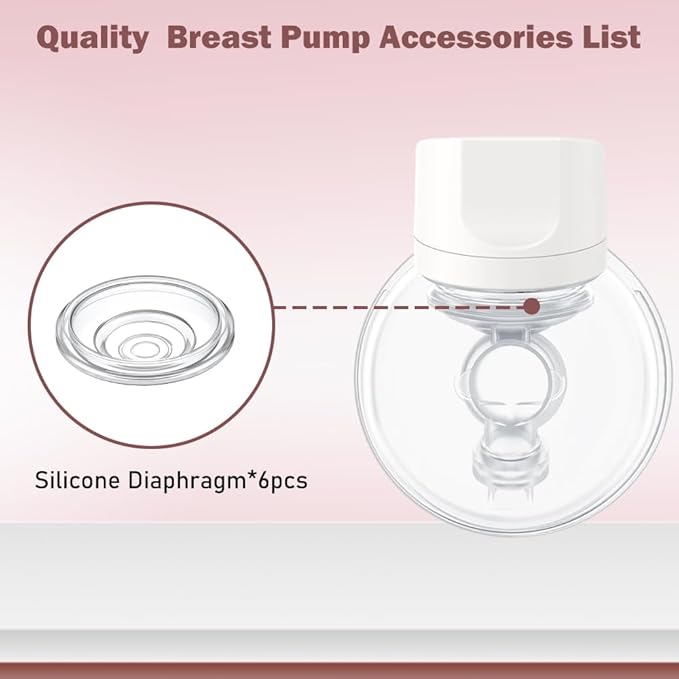 Quality  Breast Pump Accessories List

Silicone Diaphragm*6pcs